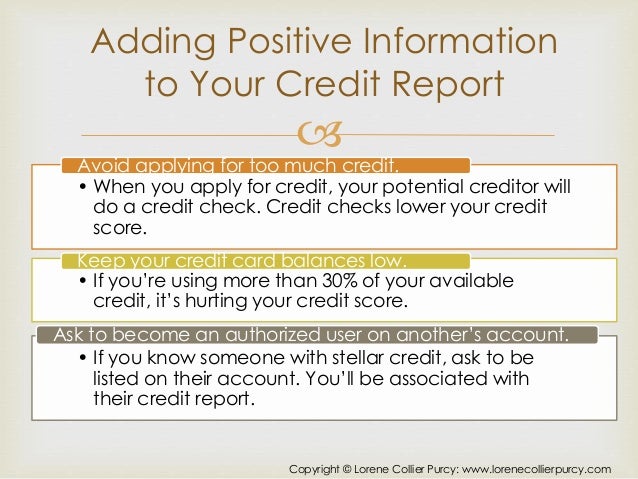 Adding Positive Information to Your Credit Report

Avoid applying for too much credit.

• When you apply for credit, your potential creditor will do a credit check. Credit checks lower your credit score.

Keep your credit card balances low.

• If you're using more than 30% of your available credit, it's hurting your credit score.

Ask to become an authorized user on another's account.

• If you know someone with stellar credit, ask to be listed on their account. You'll be associated with their credit report.

Copyright © Lorene Collier Purcy: www.lorenecollierpurcy.com